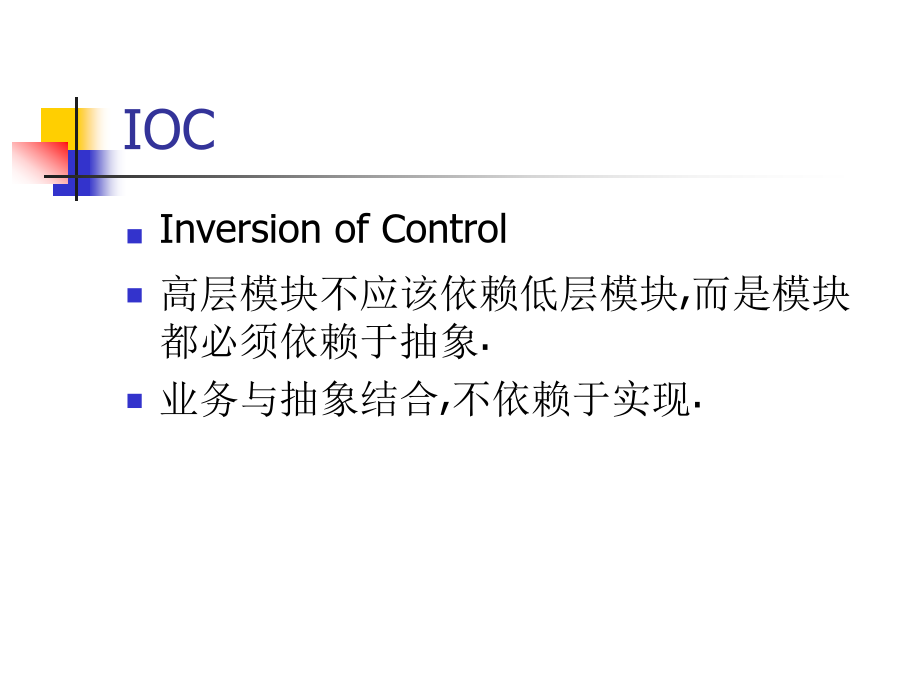 IOC

■ Inversion of Control

■ 高层模块不应该依赖低层模块,而是模块都必须依赖于抽象.

■ 业务与抽象结合,不依赖于实现.